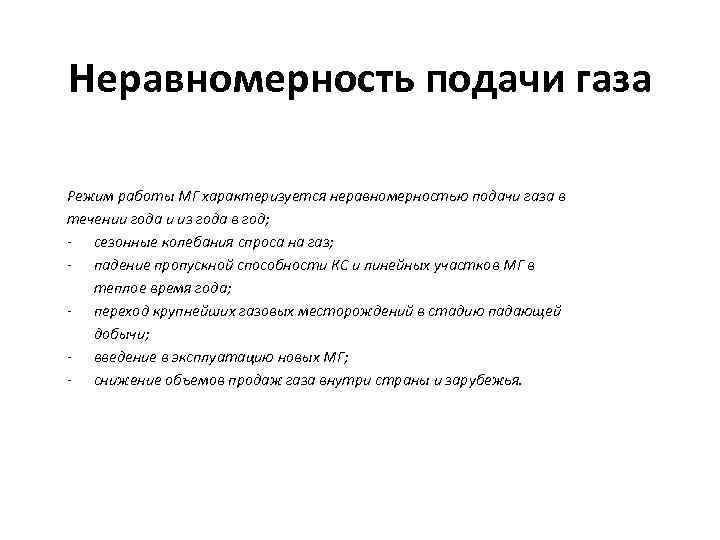 Неравномерность подачи газа

Режим работы МГ характеризуется неравномерностью подачи газа в течении года и из года в год;
- сезонные колебания спроса на газ;
- падение пропускной способности КС и линейных участков МГ в теплое время года;
- переход крупнейших газовых месторождений в стадию падающей добычи;
- введение в эксплуатацию новых МГ;
- снижение объемов продаж газа внутри страны и зарубежья.